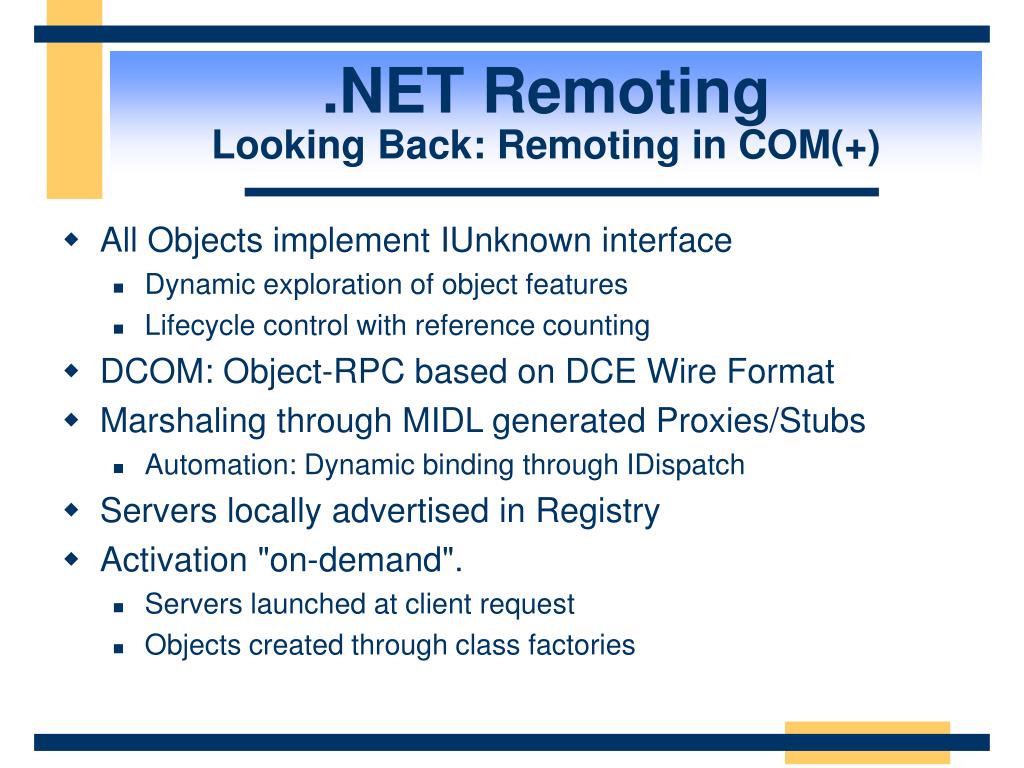 .NET Remoting
Looking Back: Remoting in COM(+)

- All Objects implement IUnknown interface
  - Dynamic exploration of object features
  - Lifecycle control with reference counting
- DCOM: Object-RPC based on DCE Wire Format
- Marshaling through MIDL generated Proxies/Stubs
  - Automation: Dynamic binding through IDispatch
- Servers locally advertised in Registry
- Activation "on-demand".
  - Servers launched at client request
  - Objects created through class factories